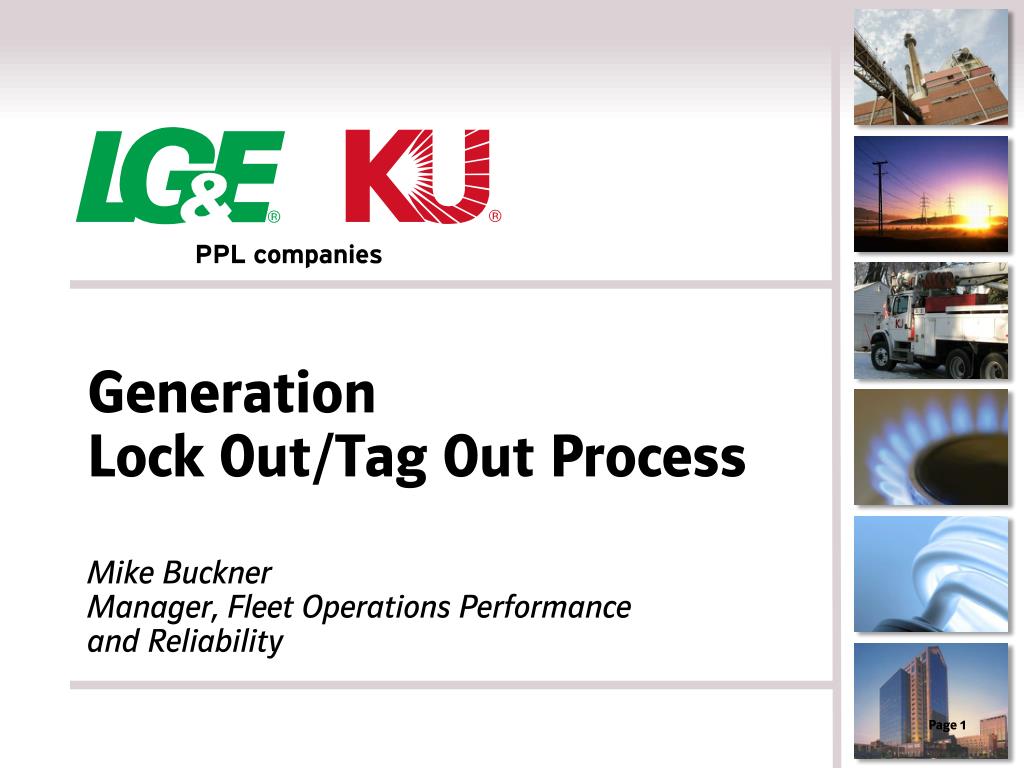 LG&E®

KU®

PPL companies

Generation
Lock Out/Tag Out Process

Mike Buckner
Manager, Fleet Operations Performance and Reliability

Page 1